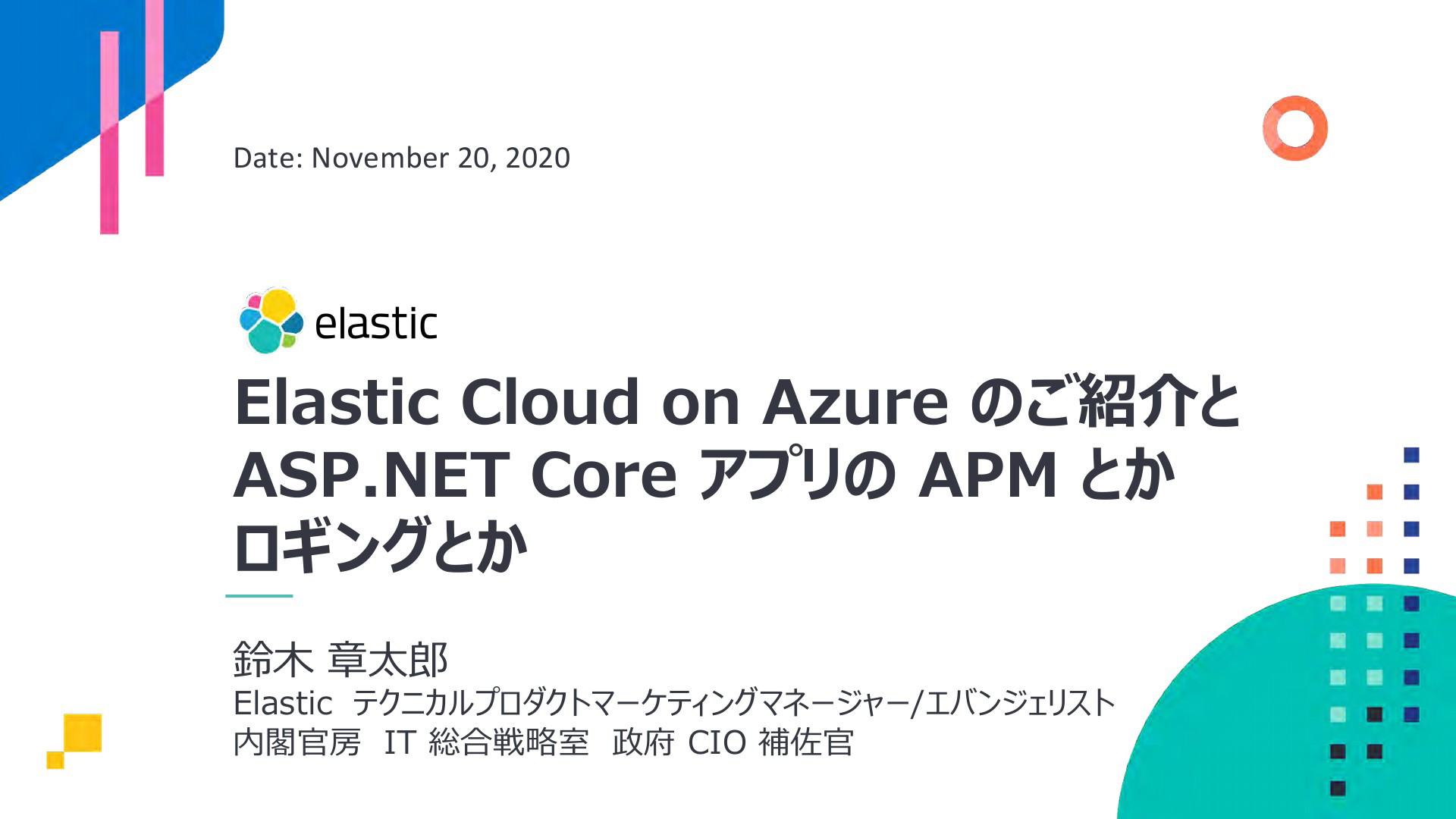 Date: November 20, 2020

elastic

Elastic Cloud on Azure のご紹介と ASP.NET Core アプリの APM とか ロギングとか

鈴木 章太郎
Elastic テクニカルプロダクトマーケティングマネージャー/エバンジェリスト
内閣官房 IT 総合戦略室 政府 CIO 補佐官